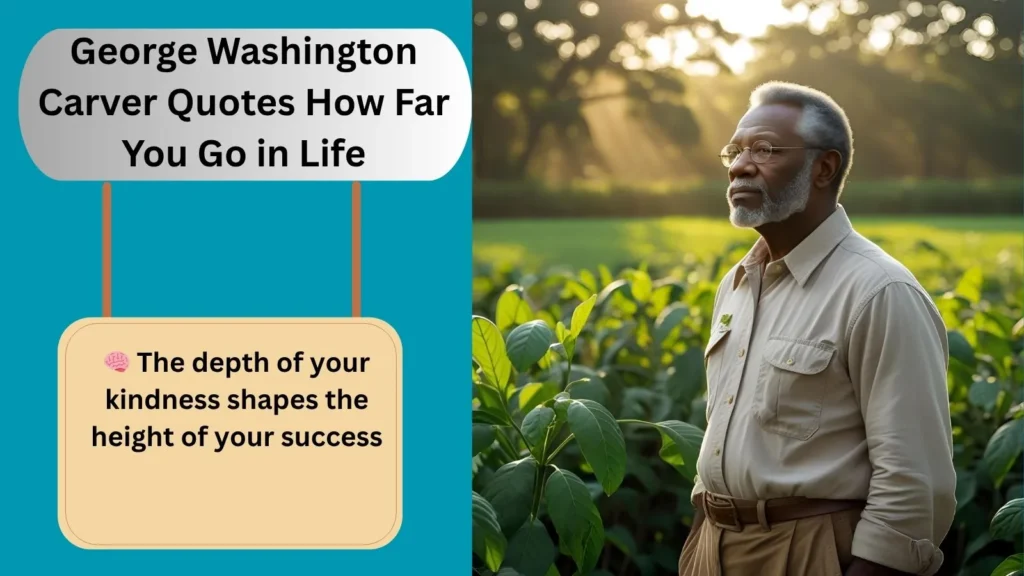 George Washington Carver Quotes How Far You Go in Life

🧠 The depth of your kindness shapes the height of your success